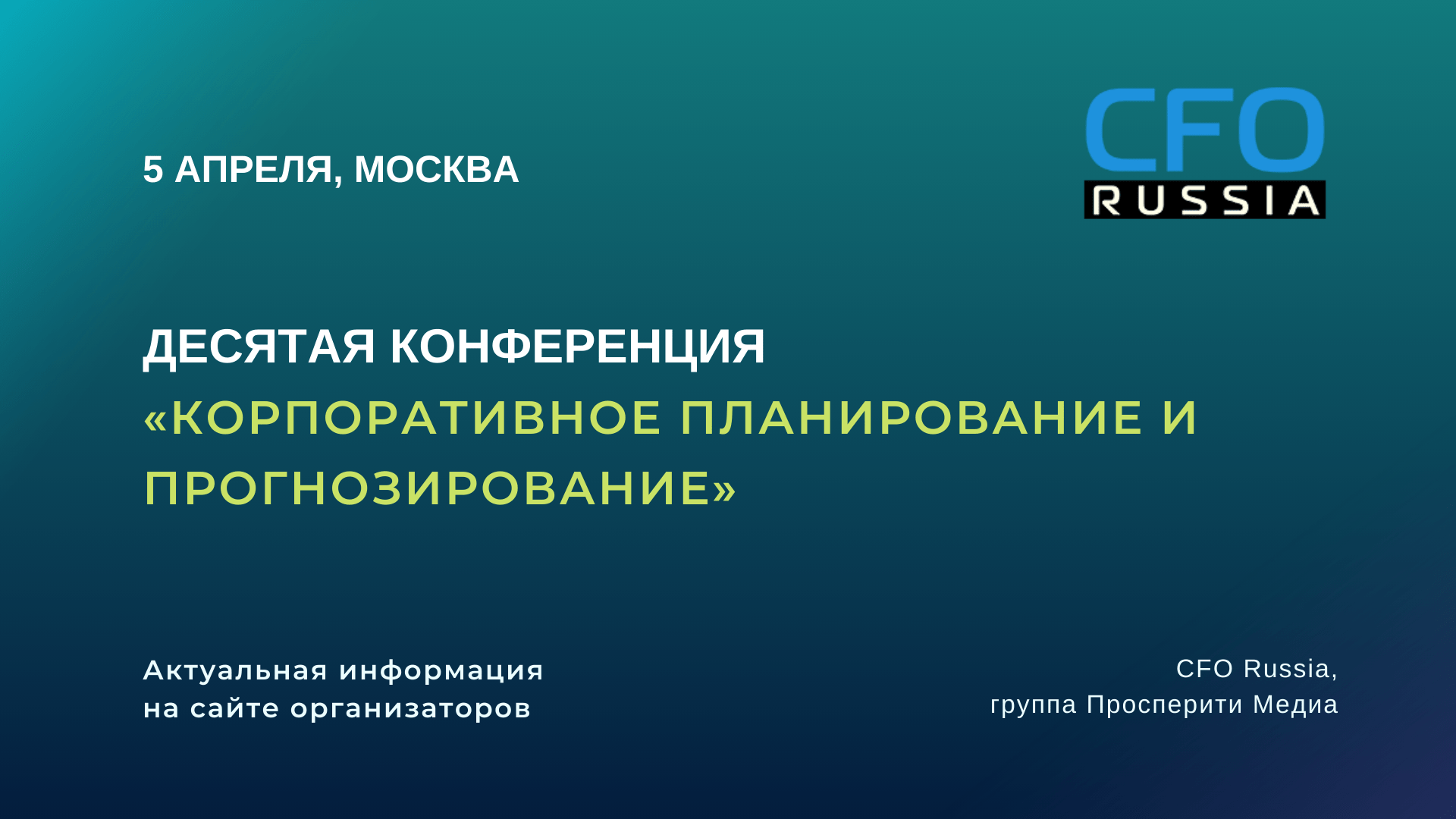 5 АПРЕЛЯ, МОСКВА

CFO
RUSSIA

ДЕСЯТАЯ КОНФЕРЕНЦИЯ
«КОРПОРАТИВНОЕ ПЛАНИРОВАНИЕ И ПРОГНОЗИРОВАНИЕ»

Актуальная информация
на сайте организаторов

CFO Russia,
группа Просперити Медиа